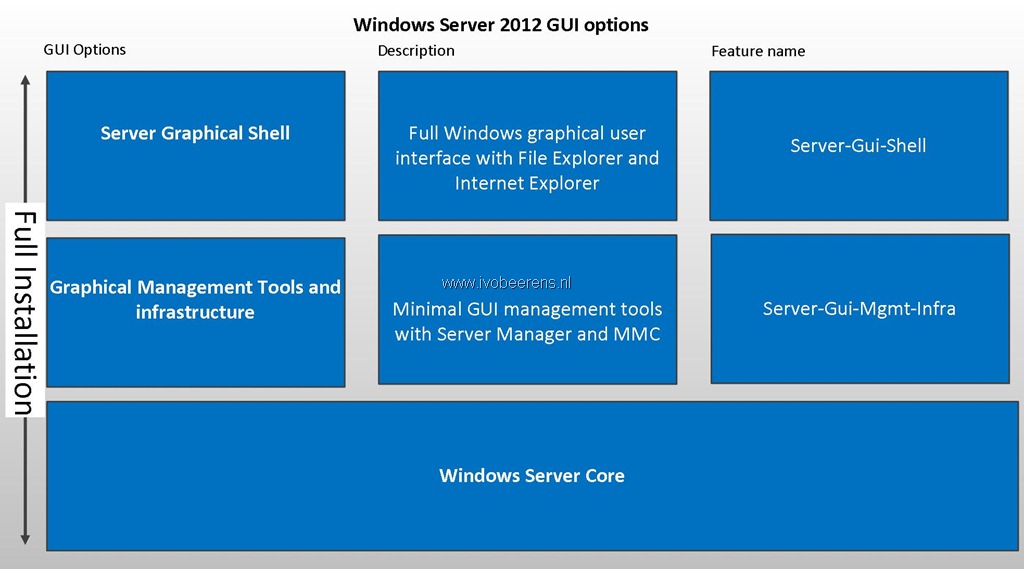 Windows Server 2012 GUI options

GUI Options

Description

Feature name

Full Installation

Server Graphical Shell

Full Windows graphical user interface with File Explorer and Internet Explorer

Server-Gui-Shell

Graphical Management Tools and infrastructure

www.ivobeerens.nl

Minimal GUI management tools with Server Manager and MMC

Server-Gui-Mgmt-Infra

Windows Server Core